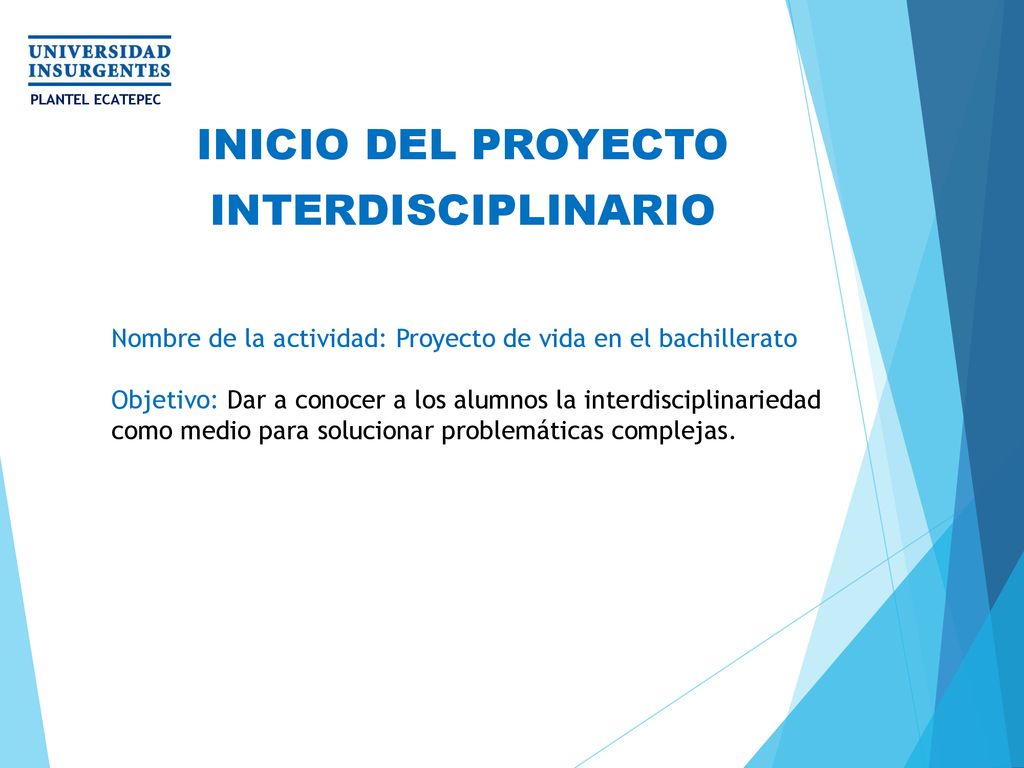 UNIVERSIDAD INSURGENTES
PLANTEL ECATEPEC

INICIO DEL PROYECTO INTERDISCIPLINARIO

Nombre de la actividad: Proyecto de vida en el bachillerato

Objetivo: Dar a conocer a los alumnos la interdisciplinariedad como medio para solucionar problemáticas complejas.